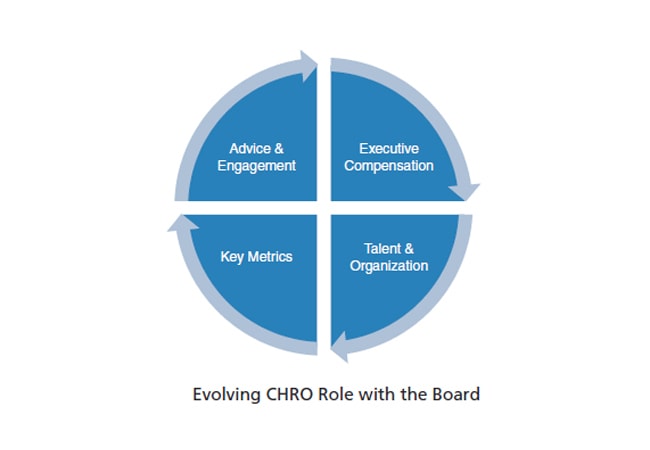 Advice & Engagement

Executive Compensation

Key Metrics

Talent & Organization

Evolving CHRO Role with the Board